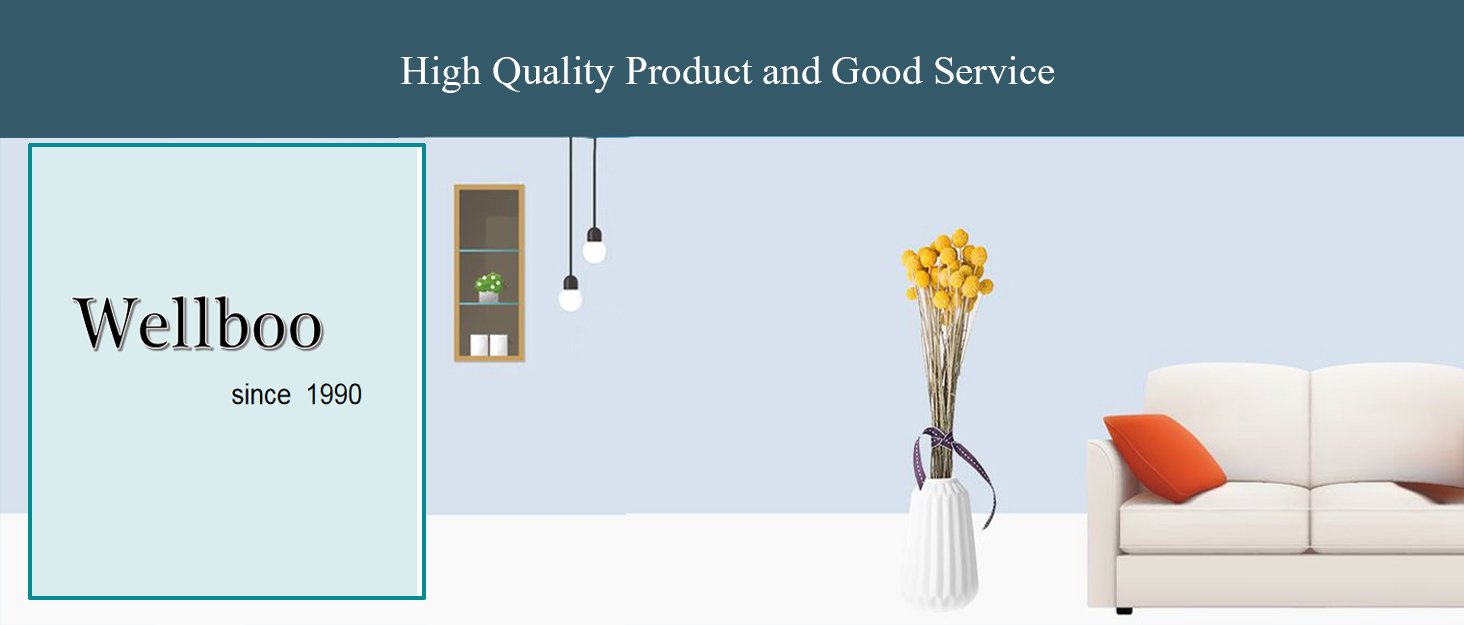 High Quality Product and Good Service

Wellboo

since 1990